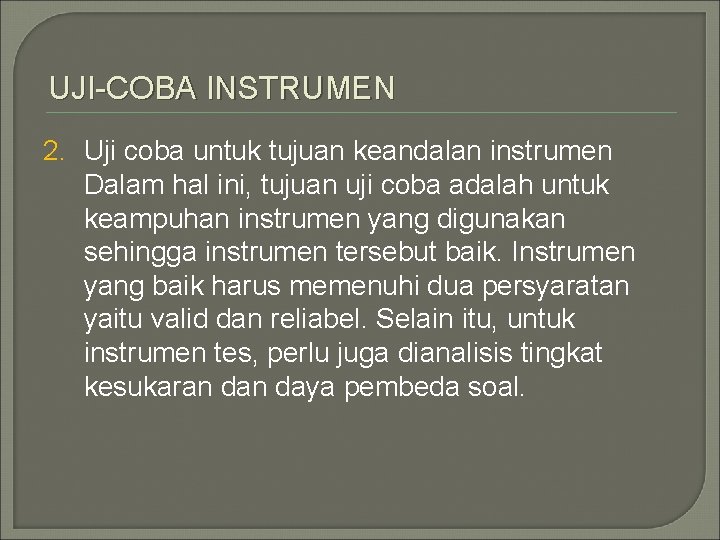 UJI-COBA INSTRUMEN

2. Uji coba untuk tujuan keandalan instrumen
Dalam hal ini, tujuan uji coba adalah untuk keampuhan instrumen yang digunakan sehingga instrumen tersebut baik. Instrumen yang baik harus memenuhi dua persyaratan yaitu valid dan reliabel. Selain itu, untuk instrumen tes, perlu juga dianalisis tingkat kesukaran dan daya pembeda soal.